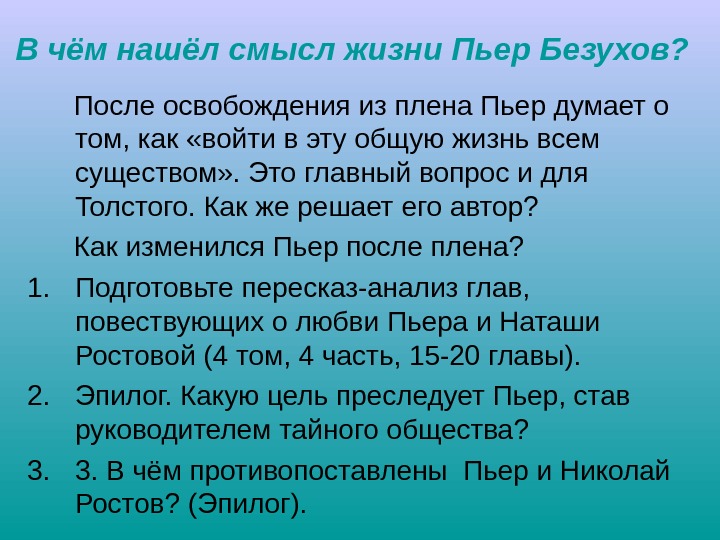 В чём нашёл смысл жизни Пьер Безухов?

После освобождения из плена Пьер думает о том, как «войти в эту общую жизнь всем существом». Это главный вопрос и для Толстого. Как же решает его автор?

Как изменился Пьер после плена?

1. Подготовьте пересказ-анализ глав, повествующих о любви Пьера и Наташи Ростовой (4 том, 4 часть, 15-20 главы).
2. Эпилог. Какую цель преследует Пьер, став руководителем тайного общества?
3. 3. В чём противопоставлены Пьер и Николай Ростов? (Эпилог).